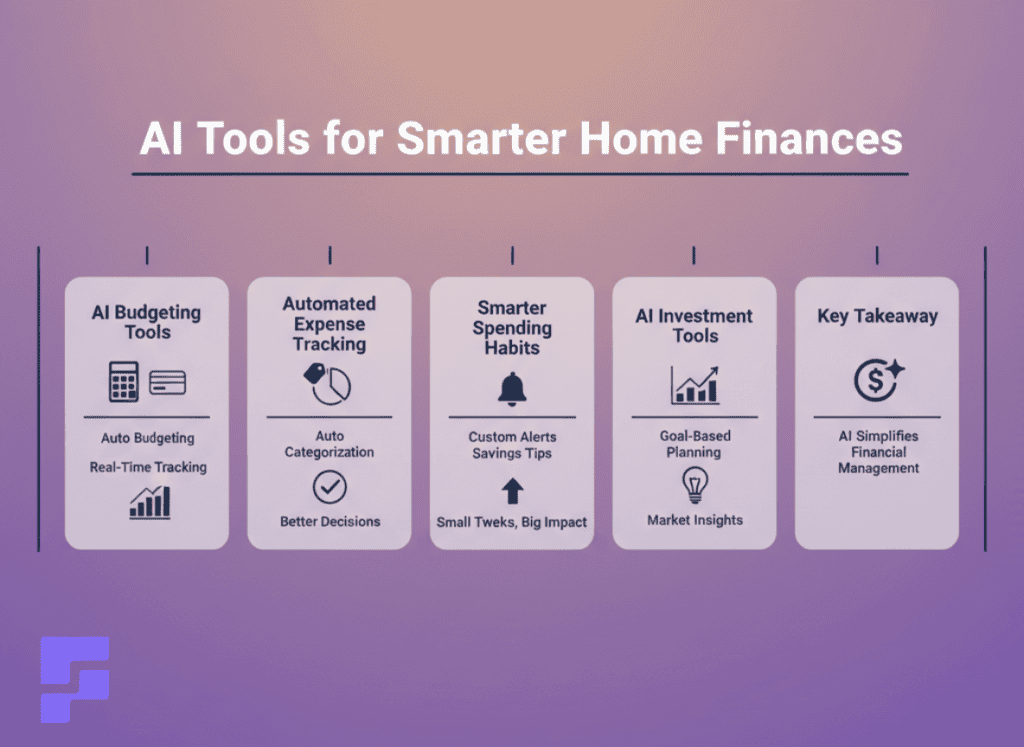 AI Tools for Smarter Home Finances

AI Budgeting Tools

Auto Budgeting

Real-Time Tracking

Automated Expense Tracking

Auto Categorization

Better Decisions

Smarter Spending Habits

Custom Alerts

Savings Tips

Small Tweks, Big Impact

AI Investment Tools

Goal-Based Planning

Market Insights

Key Takeaway

AI Simplifies Financial Management